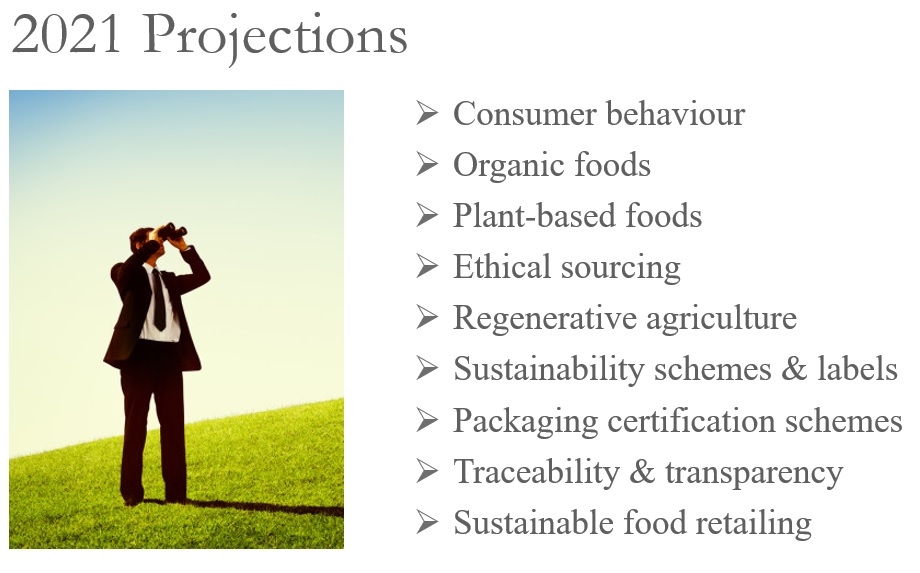 2021 Projections

➢ Consumer behaviour
➢ Organic foods
➢ Plant-based foods
➢ Ethical sourcing
➢ Regenerative agriculture
➢ Sustainability schemes & labels
➢ Packaging certification schemes
➢ Traceability & transparency
➢ Sustainable food retailing